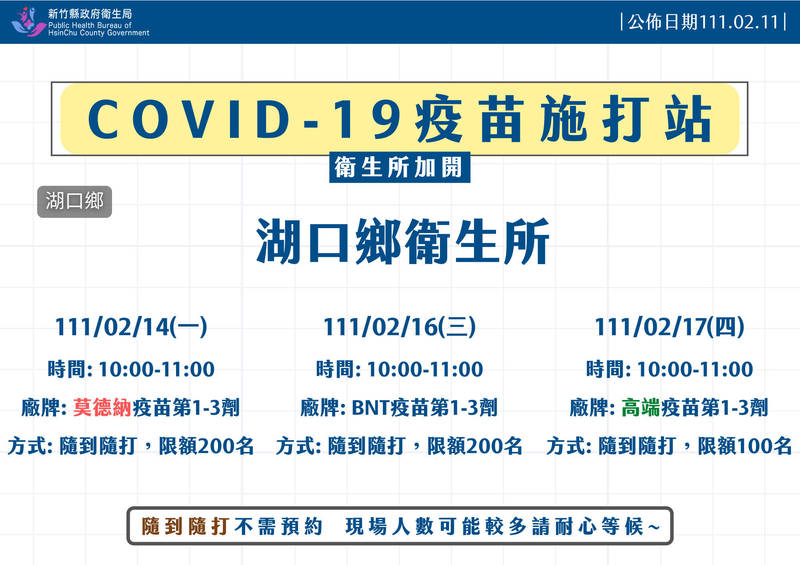 新竹縣政府衛生局
Public Health Bureau of HsinChu County Government

|公佈日期111.02.11|

COVID-19疫苗施打站

衛生所加開

湖口鄉

湖口鄉衛生所

111/02/14(一)
時間: 10:00-11:00
廠牌: 莫德納疫苗第1-3劑
方式: 隨到隨打，限額200名

111/02/16(三)
時間: 10:00-11:00
廠牌: BNT疫苗第1-3劑
方式: 隨到隨打，限額200名

111/02/17(四)
時間: 10:00-11:00
廠牌: 高端疫苗第1-3劑
方式: 隨到隨打，限額100名

隨到隨打不需預約 現場人數可能較多請耐心等候~